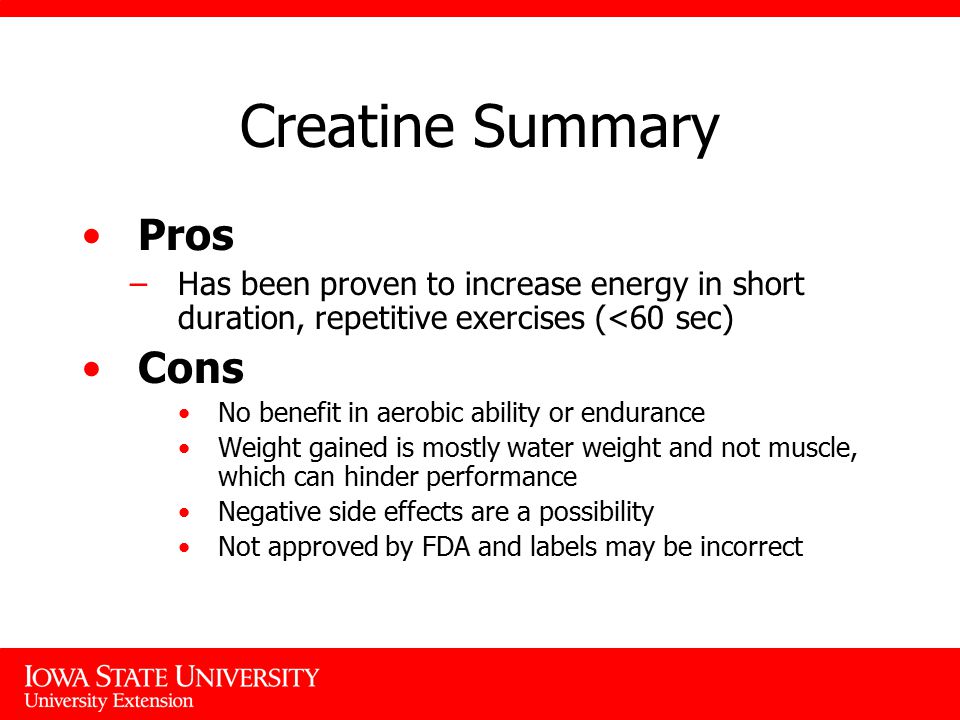 Creatine Summary

• Pros
– Has been proven to increase energy in short duration, repetitive exercises (<60 sec)

• Cons
• No benefit in aerobic ability or endurance
• Weight gained is mostly water weight and not muscle, which can hinder performance
• Negative side effects are a possibility
• Not approved by FDA and labels may be incorrect

IOWA STATE UNIVERSITY
University Extension